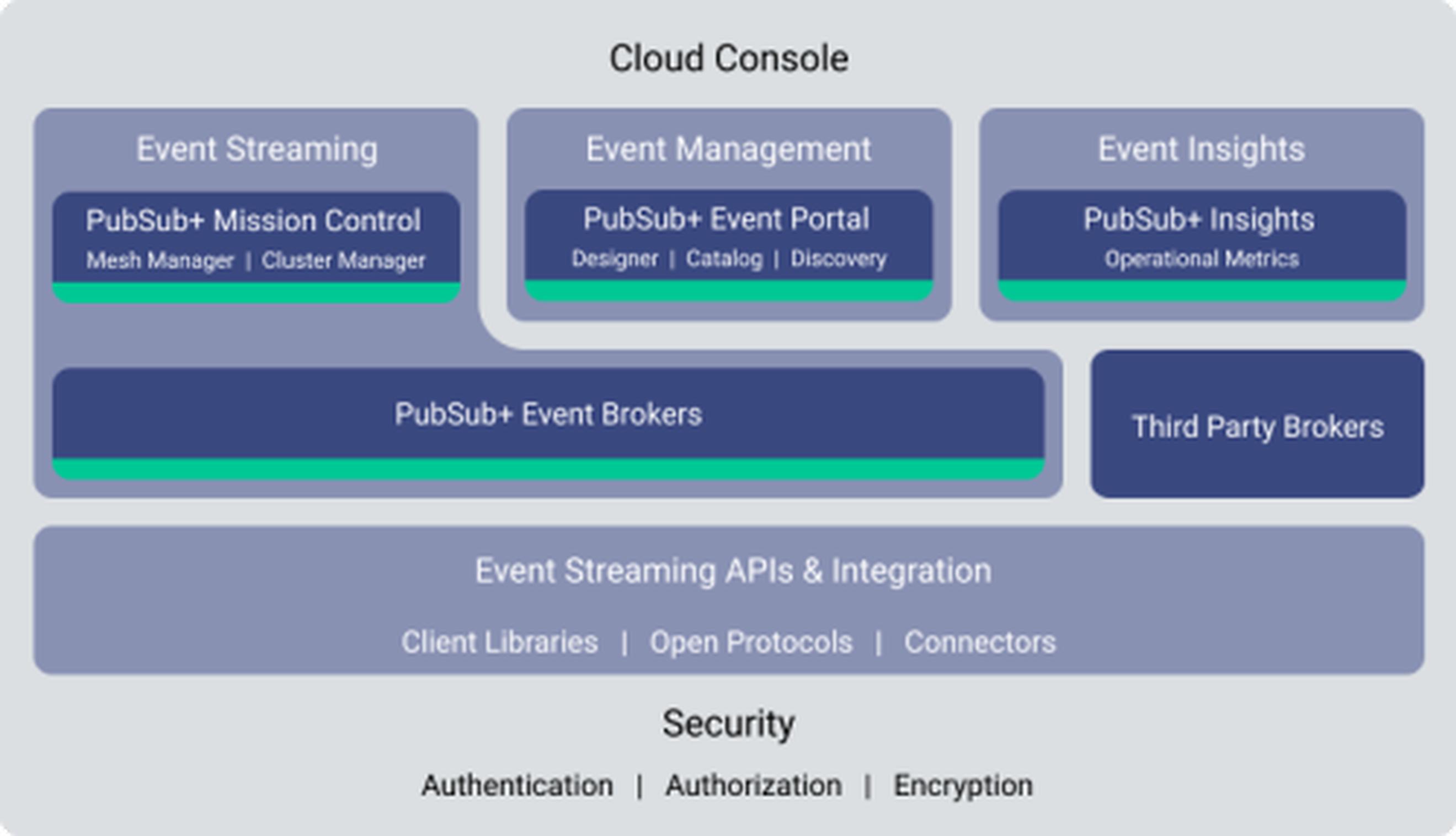 Cloud Console

Event Streaming

PubSub+ Mission Control

Mesh Manager | Cluster Manager

Event Management

PubSub+ Event Portal

Designer | Catalog | Discovery

Event Insights

PubSub+ Insights

Operational Metrics

PubSub+ Event Brokers

Third Party Brokers

Event Streaming APIs & Integration

Client Libraries | Open Protocols | Connectors

Security

Authentication | Authorization | Encryption